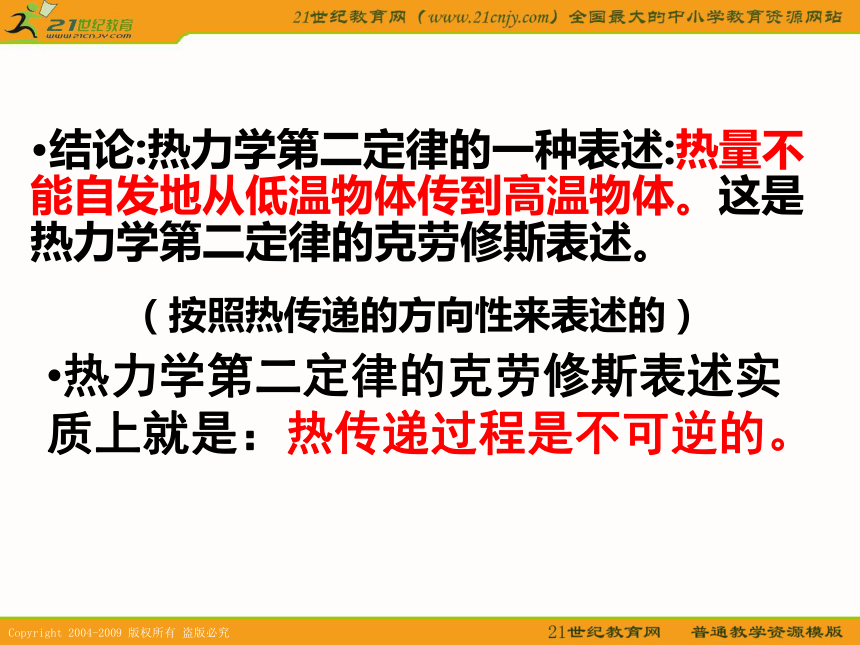 21世纪教育
www.21cnjy.com

21世纪教育网（www.21cnjy.com）全国最大的中小学教育资源网站

•结论:热力学第二定律的一种表述:热量不能自发地从低温物体传到高温物体。这是热力学第二定律的克劳修斯表述。

（按照热传递的方向性来表述的）

•热力学第二定律的克劳修斯表述实质上就是：热传递过程是不可逆的。

Copyright 2004-2009 版权所有 盗版必究

21世纪教育网 普通教学资源模版